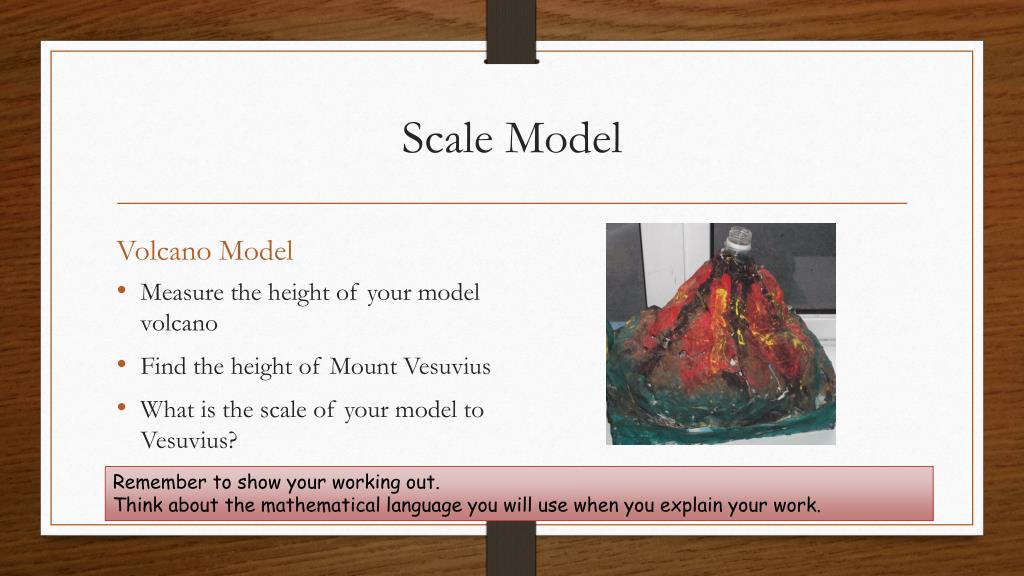 Scale Model

Volcano Model

• Measure the height of your model volcano
• Find the height of Mount Vesuvius
• What is the scale of your model to Vesuvius?

Remember to show your working out.
Think about the mathematical language you will use when you explain your work.